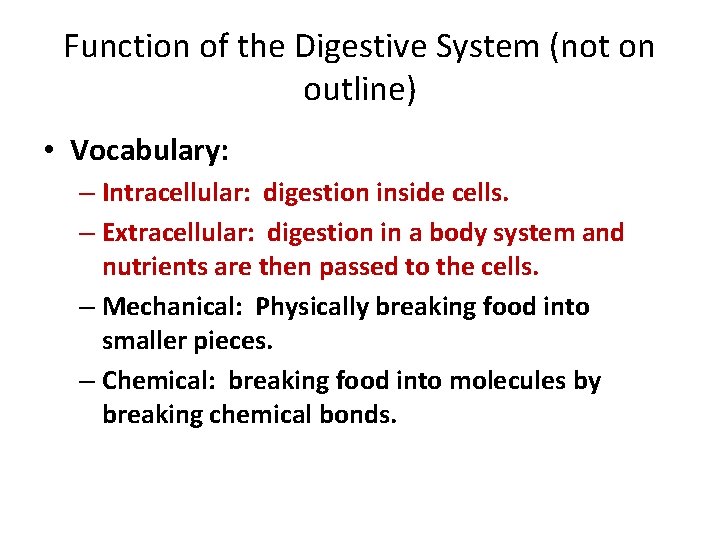 Function of the Digestive System (not on outline)

• Vocabulary:
– Intracellular: digestion inside cells.
– Extracellular: digestion in a body system and nutrients are then passed to the cells.
– Mechanical: Physically breaking food into smaller pieces.
– Chemical: breaking food into molecules by breaking chemical bonds.